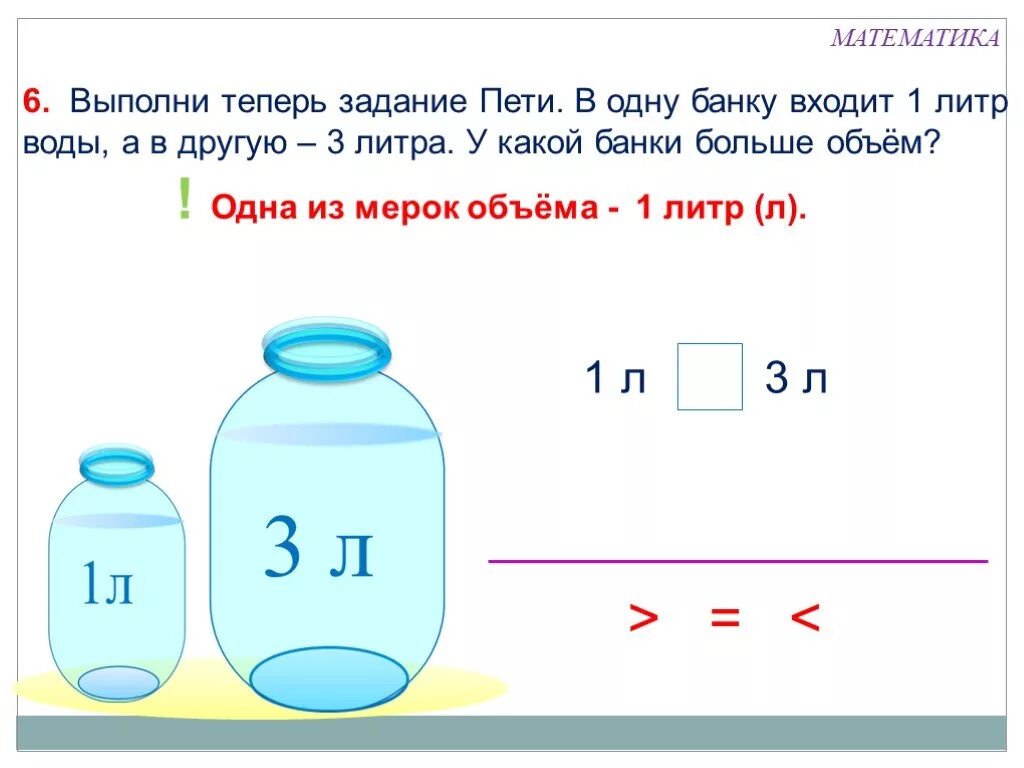 МАТЕМАТИКА

6. Выполни теперь задание Пети. В одну банку входит 1 литр воды, а в другую – 3 литра. У какой банки больше объём?

! Одна из мерок объёма - 1 литр (л).

1 л 3 л

1л

3 л

> = <